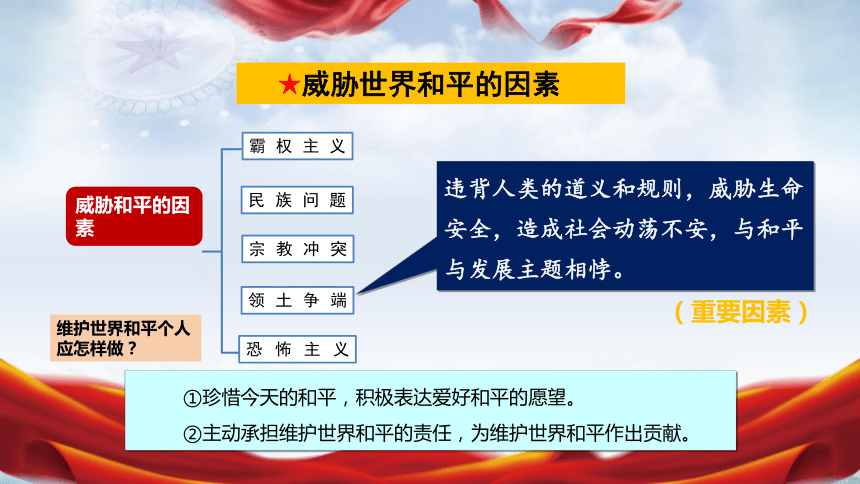 ★威胁世界和平的因素

威胁和平的因素

霸权主义

民族问题

宗教冲突

领土争端

恐怖主义

违背人类的道义和规则，威胁生命安全，造成社会动荡不安，与和平与发展主题相悖。

（重要因素）

维护世界和平个人应怎样做？

①珍惜今天的和平，积极表达爱好和平的愿望。
②主动承担维护世界和平的责任，为维护世界和平作出贡献。